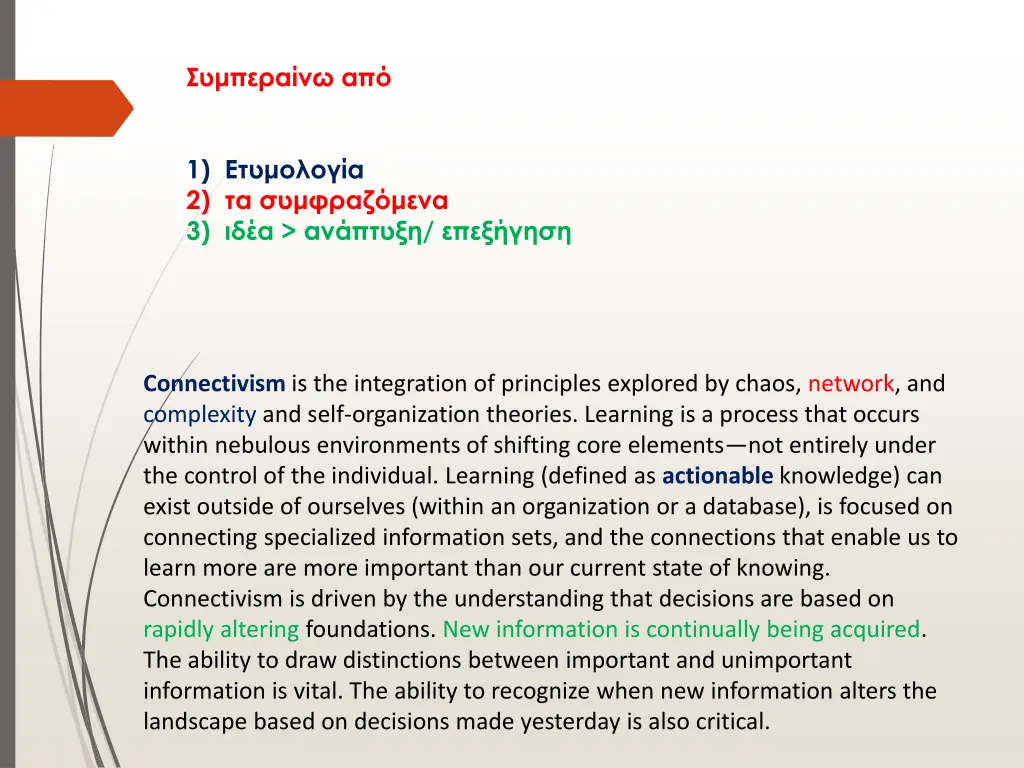 Συμπεραίνω από

1) Ετυμολογία
2) τα συμφραζόμενα
3) ιδέα > ανάπτυξη/ επεξήγηση

Connectivism is the integration of principles explored by chaos, network, and complexity and self-organization theories. Learning is a process that occurs within nebulous environments of shifting core elements—not entirely under the control of the individual. Learning (defined as actionable knowledge) can exist outside of ourselves (within an organization or a database), is focused on connecting specialized information sets, and the connections that enable us to learn more are more important than our current state of knowing. Connectivism is driven by the understanding that decisions are based on rapidly altering foundations. New information is continually being acquired. The ability to draw distinctions between important and unimportant information is vital. The ability to recognize when new information alters the landscape based on decisions made yesterday is also critical.